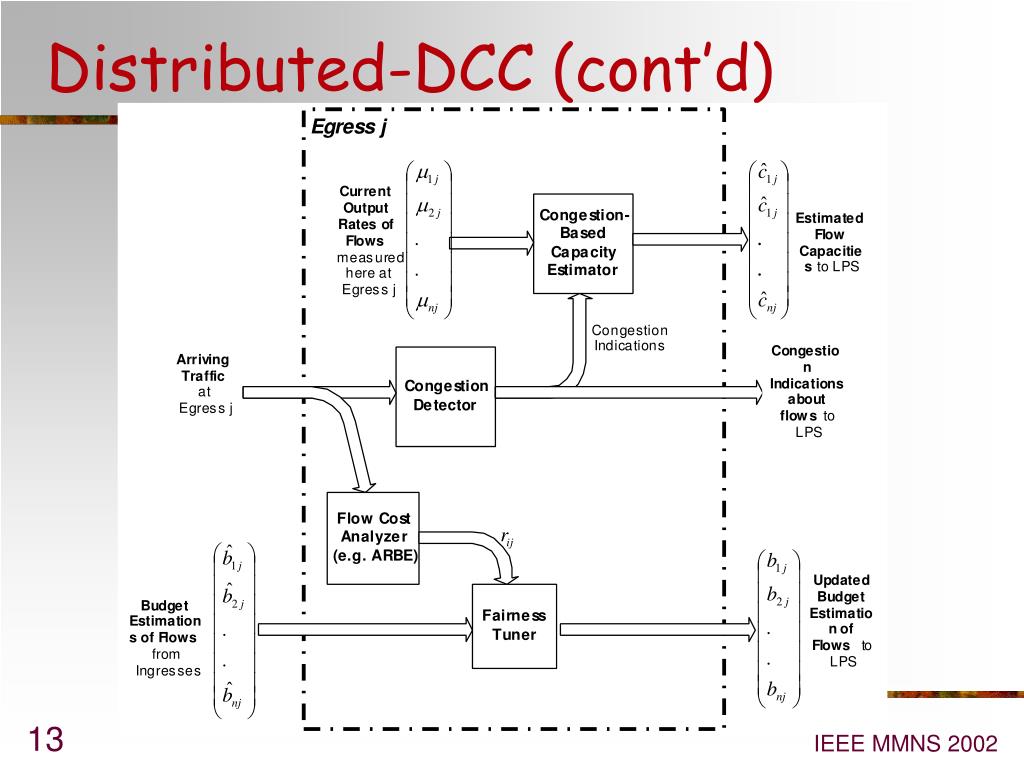 Distributed-DCC (cont'd)

Egress j

Current Output Rates of Flows measured here at Egress j

$\begin{pmatrix} \mu_{1j} \\ \mu_{2j} \\ . \\ . \\ \mu_{nj} \end{pmatrix}$

Congestion-Based Capacity Estimator

$\begin{pmatrix} \hat{c}_{1j} \\ \hat{c}_{1j} \\ . \\ . \\ \hat{c}_{nj} \end{pmatrix}$

Estimated Flow Capacities to LPS

Congestion Indications

Arriving Traffic at Egress j

Congestion Detector

Congestion Indications about flows to LPS

Flow Cost Analyzer (e.g. ARBE)

$r_{ij}$

Budget Estimations of Flows from Ingresses

$\begin{pmatrix} \hat{b}_{1j} \\ \hat{b}_{2j} \\ . \\ . \\ \hat{b}_{nj} \end{pmatrix}$

Fairness Tuner

$\begin{pmatrix} b_{1j} \\ b_{2j} \\ . \\ . \\ b_{nj} \end{pmatrix}$

Updated Budget Estimation of Flows to LPS

13

IEEE MMNS 2002